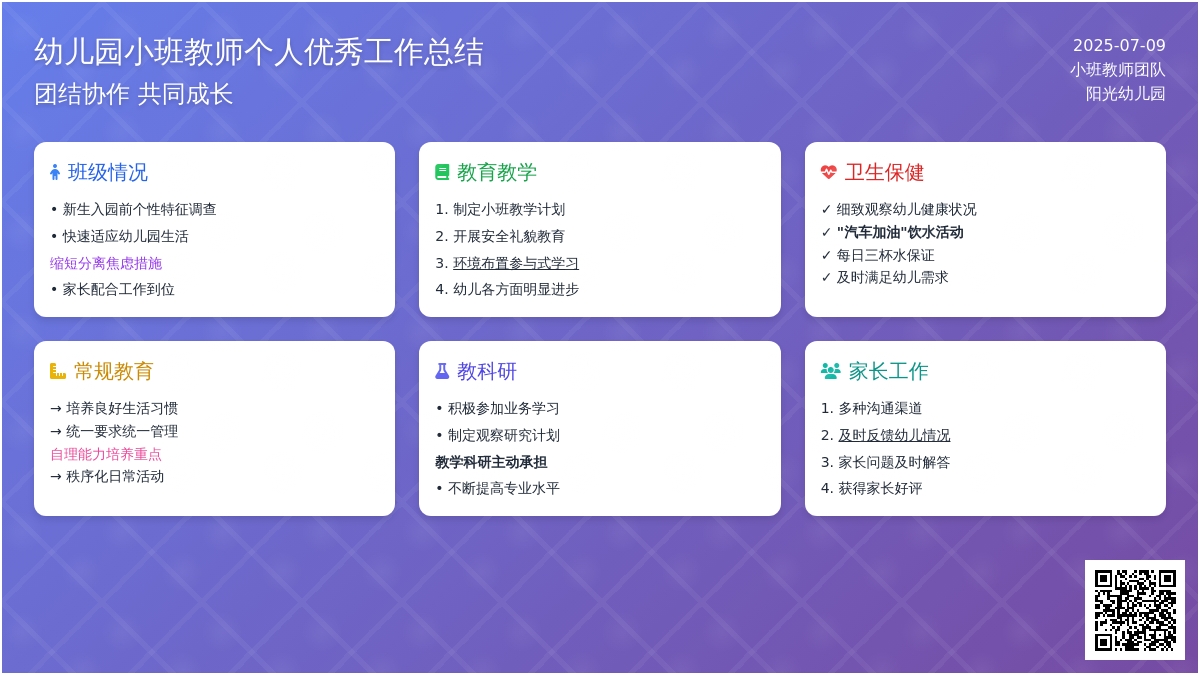 幼儿园小班教师个人优秀工作总结
团结协作 共同成长

2025-07-09
小班教师团队
阳光幼儿园

班级情况
• 新生入园前个性特征调查
• 快速适应幼儿园生活
缩短分离焦虑措施
• 家长配合工作到位

教育教学
1. 制定小班教学计划
2. 开展安全礼貌教育
3. 环境布置参与式学习
4. 幼儿各方面明显进步

卫生保健
✓ 细致观察幼儿健康状况
✓ "汽车加油"饮水活动
✓ 每日三杯水保证
✓ 及时满足幼儿需求

常规教育
→ 培养良好生活习惯
→ 统一要求统一管理
自理能力培养重点
→ 秩序化日常活动

教科研
• 积极参加业务学习
• 制定观察研究计划
教学科研主动承担
• 不断提高专业水平

家长工作
1. 多种沟通渠道
2. 及时反馈幼儿情况
3. 家长问题及时解答
4. 获得家长好评